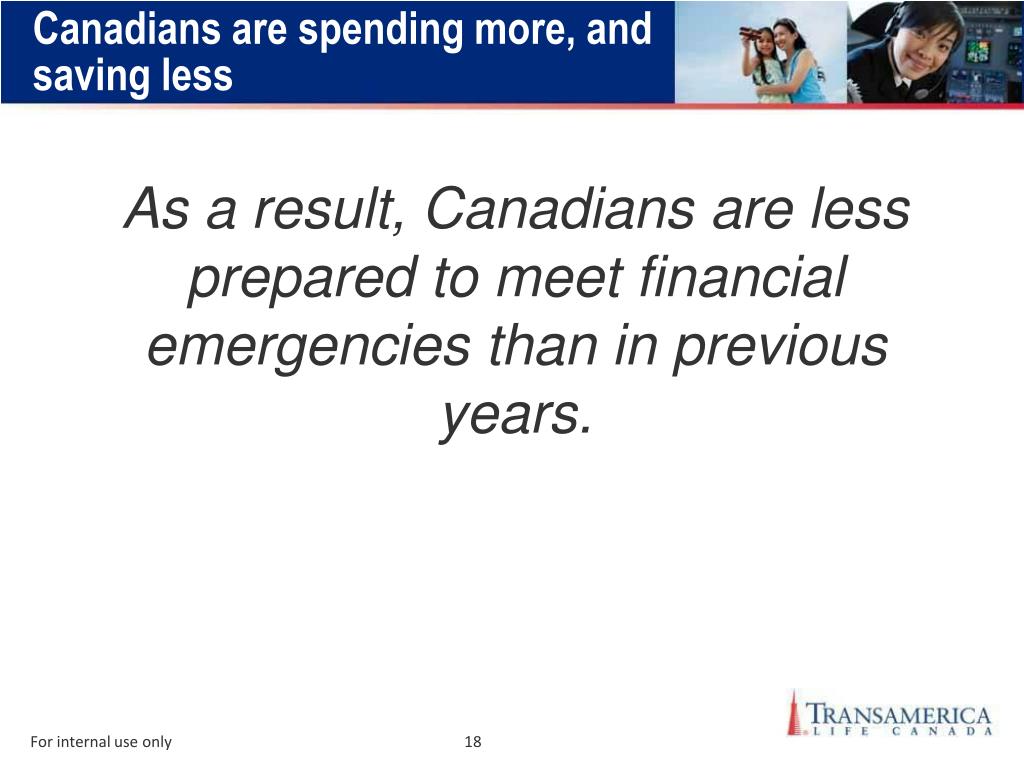 Canadians are spending more, and saving less

As a result, Canadians are less prepared to meet financial emergencies than in previous years.

For internal use only

18

TRANSAMERICA
LIFE CANADA